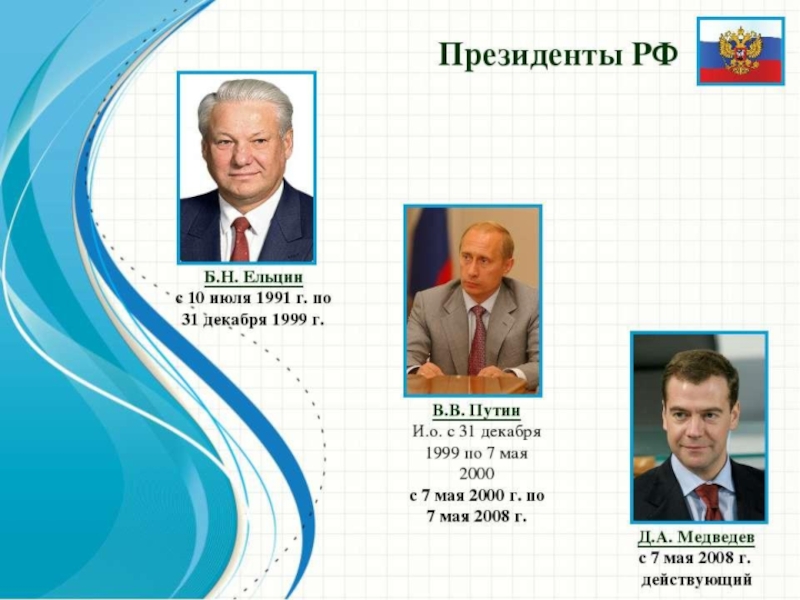 Президенты РФ

Б.Н. Ельцин
с 10 июля 1991 г. по 31 декабря 1999 г.

В.В. Путин
И.о. с 31 декабря 1999 по 7 мая 2000
с 7 мая 2000 г. по 7 мая 2008 г.

Д.А. Медведев
с 7 мая 2008 г. действующий